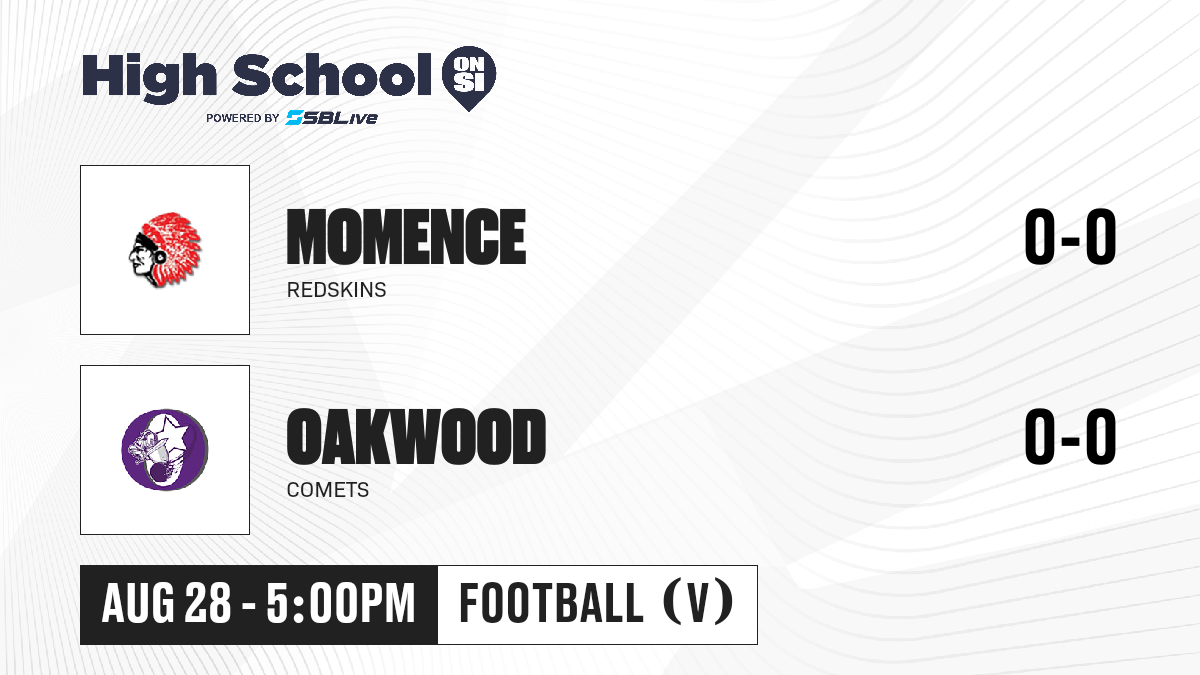 High School ON SI
POWERED BY SBLive

MOMENCE
REDSKINS
0-0

OAKWOOD
COMETS
0-0

AUG 28 - 5:00PM
FOOTBALL (V)